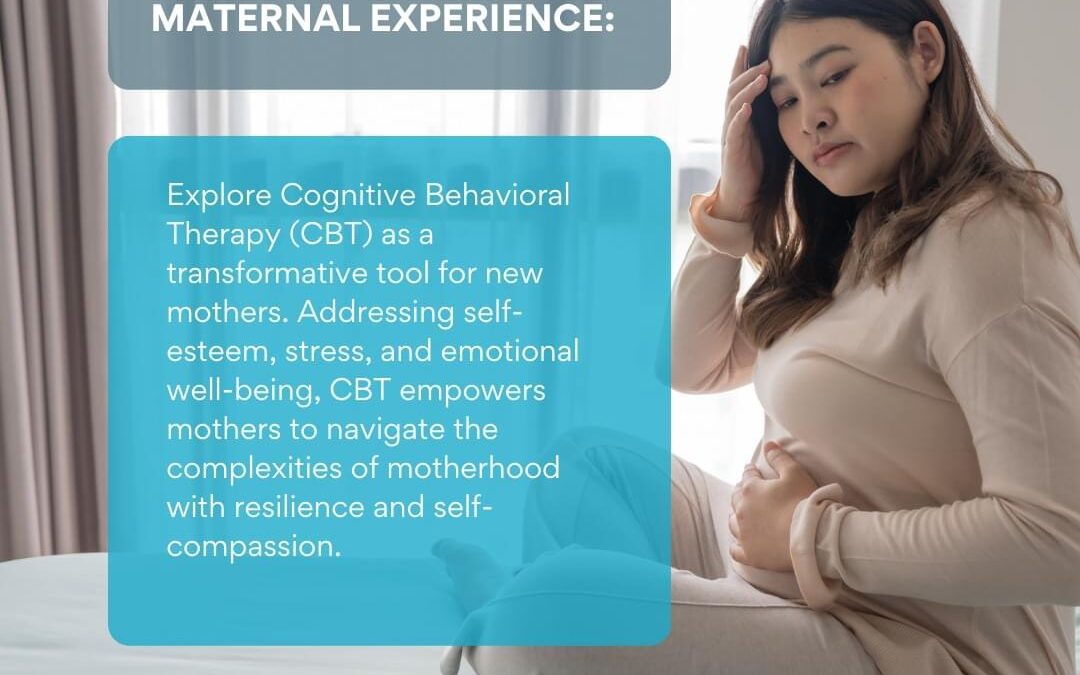 MATERNAL EXPERIENCE:

Explore Cognitive Behavioral Therapy (CBT) as a transformative tool for new mothers. Addressing self-esteem, stress, and emotional well-being, CBT empowers mothers to navigate the complexities of motherhood with resilience and self-compassion.